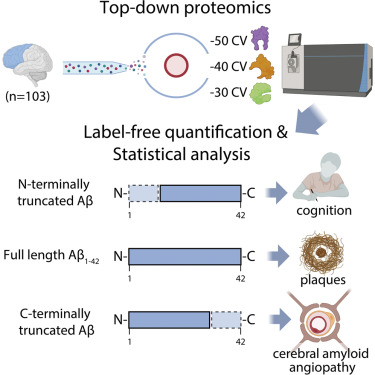 Top-down proteomics

(n=103)

-50 CV

-40 CV

-30 CV

Label-free quantification & Statistical analysis

N-terminally truncated Aβ

N- -C

1 42

cognition

Full length $Aβ_{1-42}$

N- -C

1 42

plaques

C-terminally truncated Aβ

N- -C

1 42

cerebral amyloid angiopathy